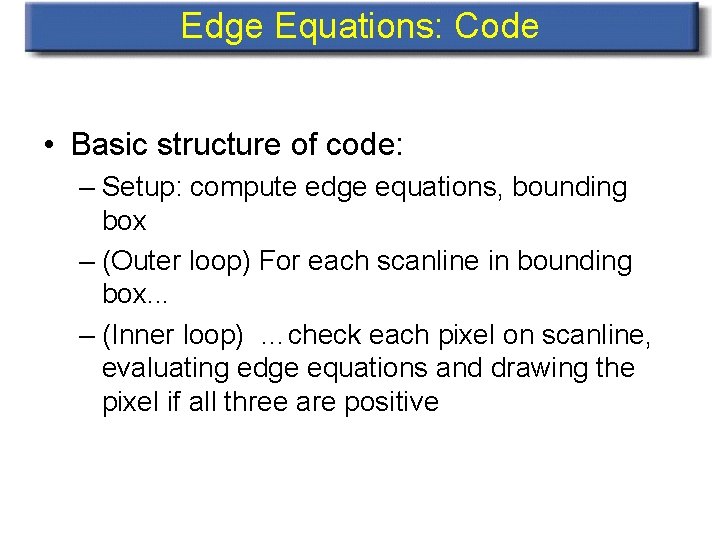 Edge Equations: Code

• Basic structure of code:

– Setup: compute edge equations, bounding box

– (Outer loop) For each scanline in bounding box...

– (Inner loop) ...check each pixel on scanline, evaluating edge equations and drawing the pixel if all three are positive